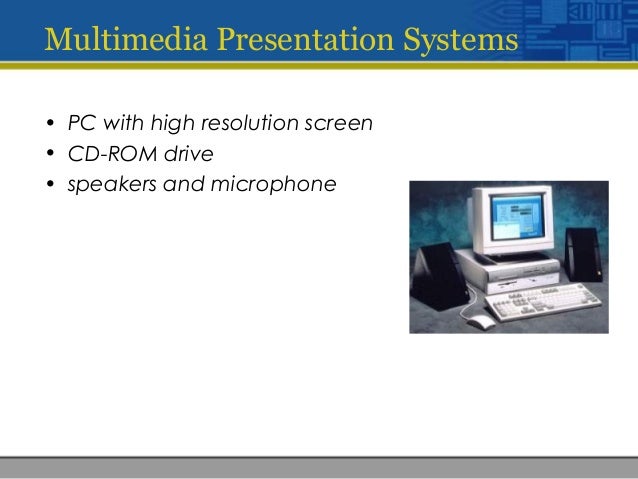 Multimedia Presentation Systems

• PC with high resolution screen
• CD-ROM drive
• speakers and microphone